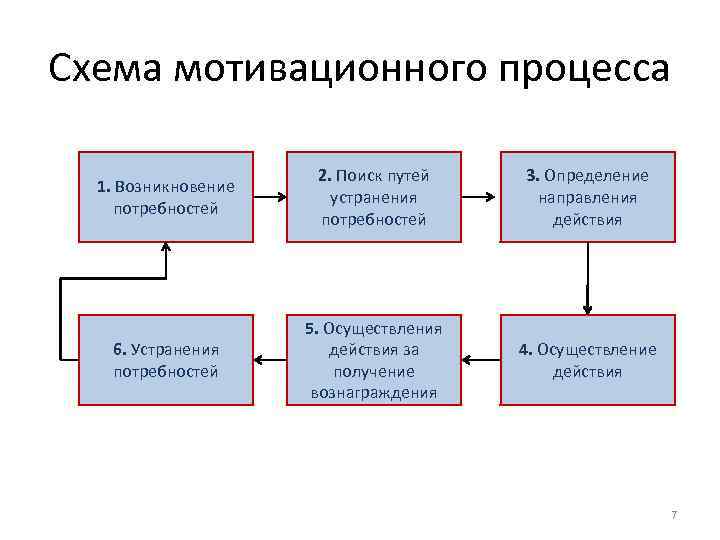 Схема мотивационного процесса

1. Возникновение потребностей

2. Поиск путей устранения потребностей

3. Определение направления действия

4. Осуществление действия

5. Осуществления действия за получение вознаграждения

6. Устранения потребностей

7